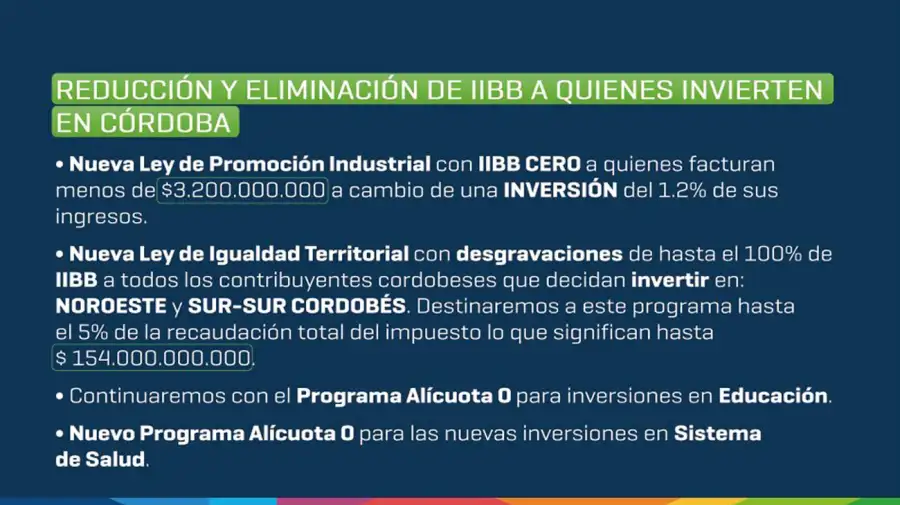 REDUCCIÓN Y ELIMINACIÓN DE IIBB A QUIENES INVIERTEN EN CÓRDOBA

• Nueva Ley de Promoción Industrial con IIBB CERO a quienes facturan menos de $3.200.000.000 a cambio de una INVERSIÓN del 1.2% de sus ingresos.

• Nueva Ley de Igualdad Territorial con desgravaciones de hasta el 100% de IIBB a todos los contribuyentes cordobeses que decidan invertir en: NOROESTE y SUR-SUR CORDOBÉS. Destinaremos a este programa hasta el 5% de la recaudación total del impuesto lo que significan hasta $ 154.000.000.000.

• Continuaremos con el Programa Alícuota 0 para inversiones en Educación.

• Nuevo Programa Alícuota 0 para las nuevas inversiones en Sistema de Salud.